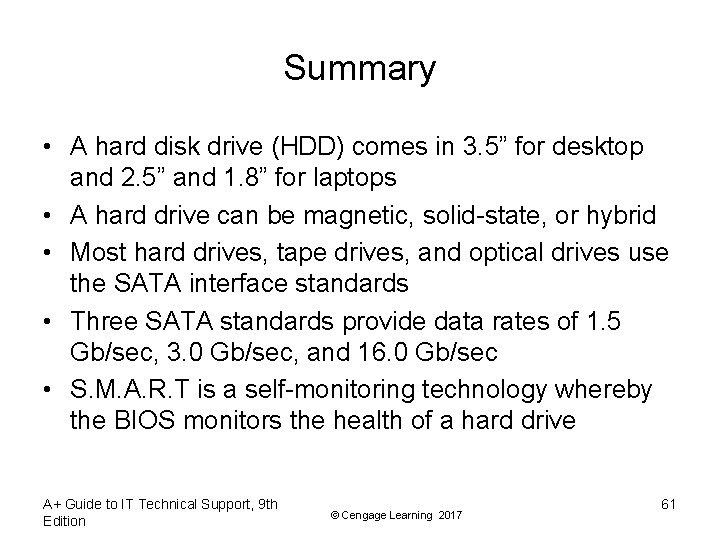 Summary

• A hard disk drive (HDD) comes in 3.5” for desktop and 2.5” and 1.8” for laptops
• A hard drive can be magnetic, solid-state, or hybrid
• Most hard drives, tape drives, and optical drives use the SATA interface standards
• Three SATA standards provide data rates of 1.5 Gb/sec, 3.0 Gb/sec, and 16.0 Gb/sec
• S.M.A.R.T is a self-monitoring technology whereby the BIOS monitors the health of a hard drive

A+ Guide to IT Technical Support, 9th Edition

© Cengage Learning 2017

61